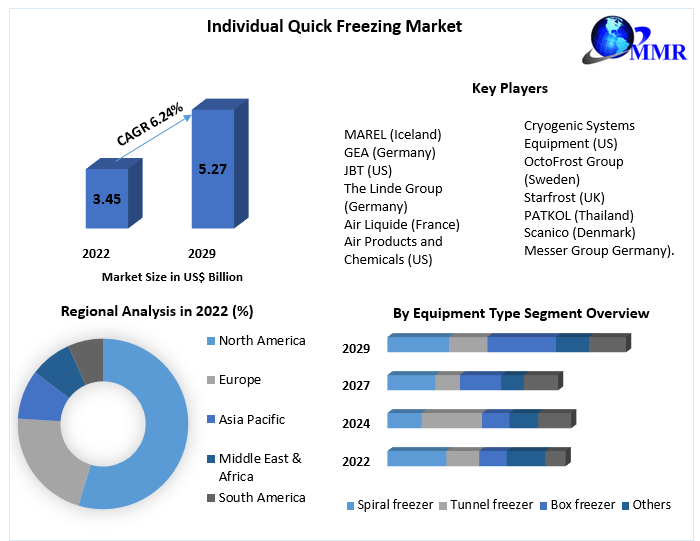 Individual Quick Freezing Market

MMR

CAGR 6.24%

3.45

5.27

2022

2029

Market Size in US$ Billion

Key Players

MAREL (Iceland)
GEA (Germany)
JBT (US)
The Linde Group (Germany)
Air Liquide (France)
Air Products and Chemicals (US)

Cryogenic Systems Equipment (US)
OctoFrost Group (Sweden)
Starfrost (UK)
PATKOL (Thailand)
Scanico (Denmark)
Messer Group Germany).

Regional Analysis in 2022 (%)

North America
Europe
Asia Pacific
Middle East & Africa
South America

By Equipment Type Segment Overview

2029
2027
2024
2022

Spiral freezer Tunnel freezer Box freezer Others